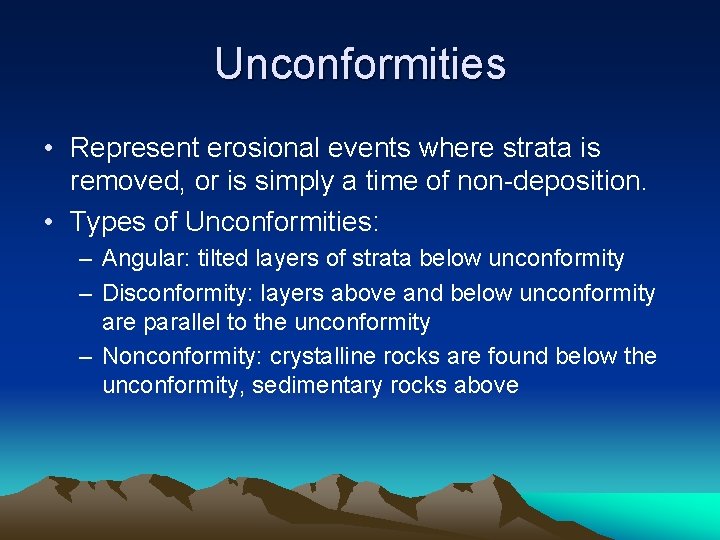 Unconformities

• Represent erosional events where strata is removed, or is simply a time of non-deposition.

• Types of Unconformities:

– Angular: tilted layers of strata below unconformity

– Disconformity: layers above and below unconformity are parallel to the unconformity

– Nonconformity: crystalline rocks are found below the unconformity, sedimentary rocks above